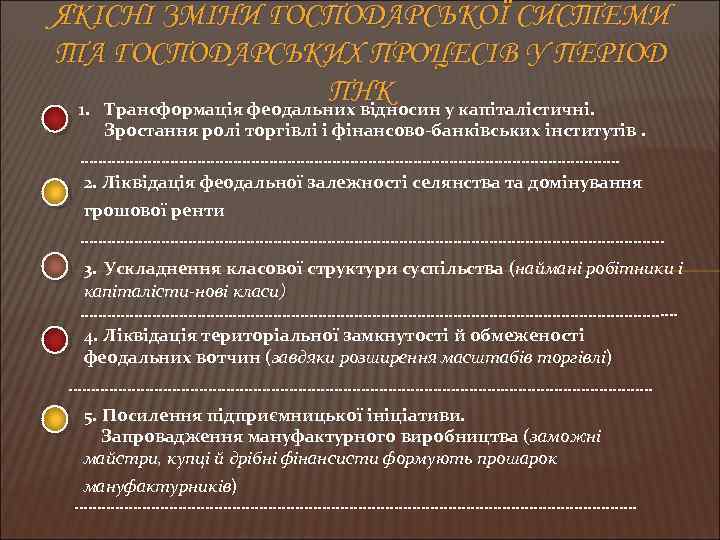 ЯКІСНІ ЗМІНИ ГОСПОДАРСЬКОЇ СИСТЕМИ ТА ГОСПОДАРСЬКИХ ПРОЦЕСІВ У ПЕРІОД ПНК

1. Трансформація феодальних відносин у капіталістичні. Зростання ролі торгівлі і фінансово-банківських інститутів .

2. Ліквідація феодальної залежності селянства та домінування грошової ренти

3. Ускладнення класової структури суспільства (наймані робітники і капіталісти-нові класи)

4. Ліквідація територіальної замкнутості й обмеженості феодальних вотчин (завдяки розширення масштабів торгівлі)

5. Посилення підприємницької ініціативи. Запровадження мануфактурного виробництва (заможні майстри, купці й дрібні фінансисти формують прошарок мануфактурників)